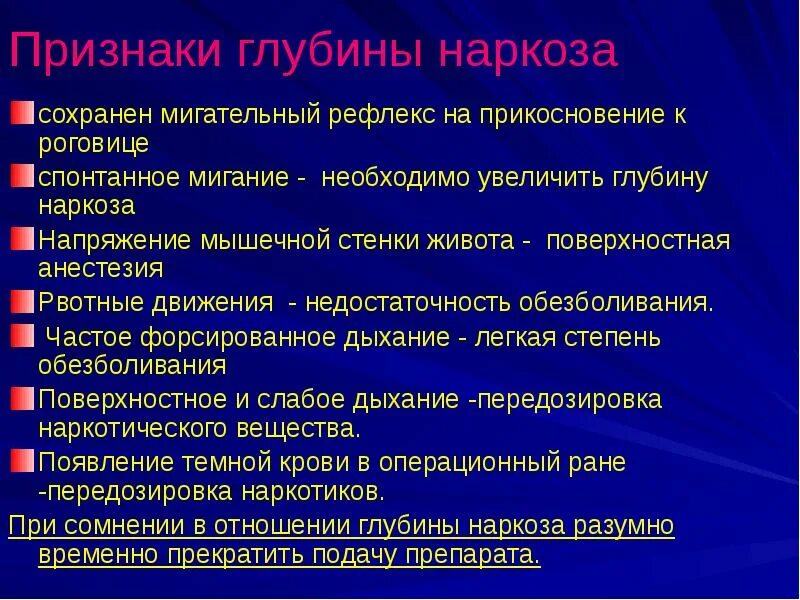 Признаки глубины наркоза

сохранен мигательный рефлекс на прикосновение к роговице

спонтанное мигание - необходимо увеличить глубину наркоза

Напряжение мышечной стенки живота - поверхностная анестезия

Рвотные движения - недостаточность обезболивания.

Частое форсированное дыхание - легкая степень обезболивания

Поверхностное и слабое дыхание -передозировка наркотического вещества.

Появление темной крови в операционный ране -передозировка наркотиков.

При сомнении в отношении глубины наркоза разумно временно прекратить подачу препарата.